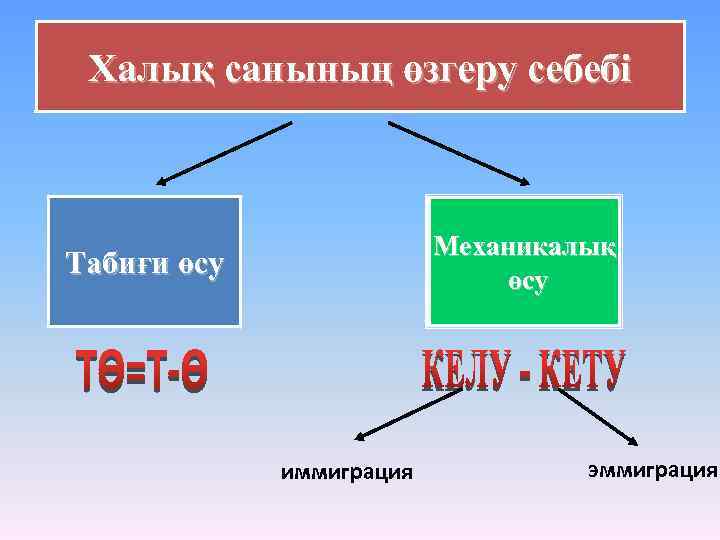 Халық санының өзгеру себебі

Табиғи өсу

Механикалық өсу

ТӨ=Т-Ө

КЕЛУ - КЕТУ

иммиграция

эммиграция